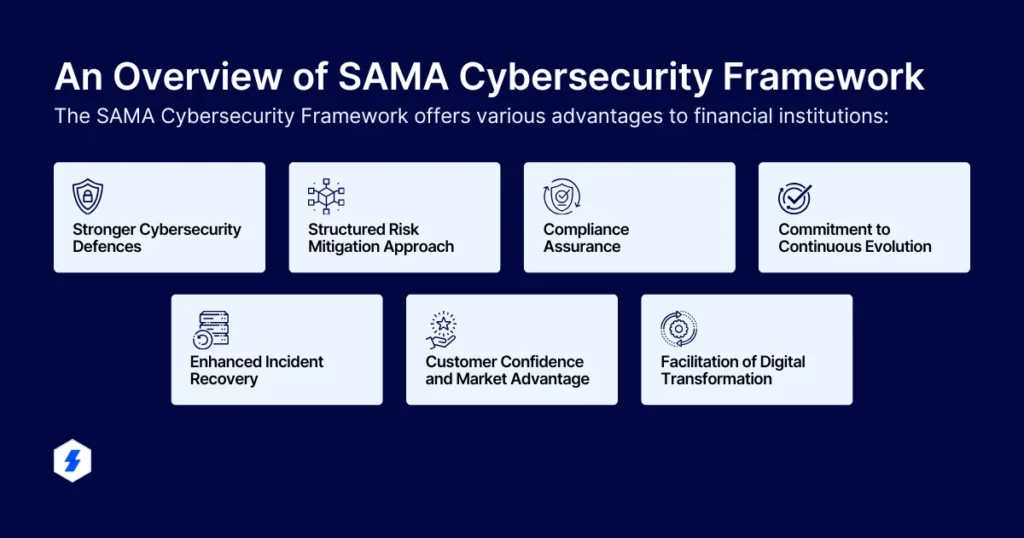 An Overview of SAMA Cybersecurity Framework

The SAMA Cybersecurity Framework offers various advantages to financial institutions:

Stronger Cybersecurity Defences

Structured Risk Mitigation Approach

Compliance Assurance

Commitment to Continuous Evolution

Enhanced Incident Recovery

Customer Confidence and Market Advantage

Facilitation of Digital Transformation